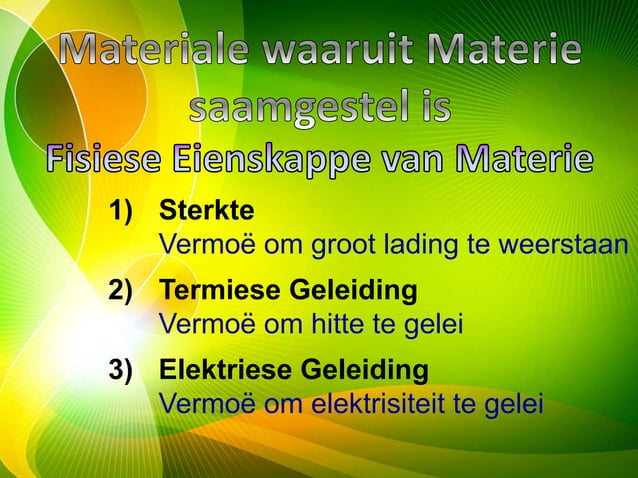 Materiale waaruit Materie saamgestel is

Fisiese Eienskappe van Materie

1) Sterkte
Vermoë om groot lading te weerstaan

2) Termiese Geleiding
Vermoë om hitte te gelei

3) Elektriese Geleiding
Vermoë om elektrisiteit te gelei